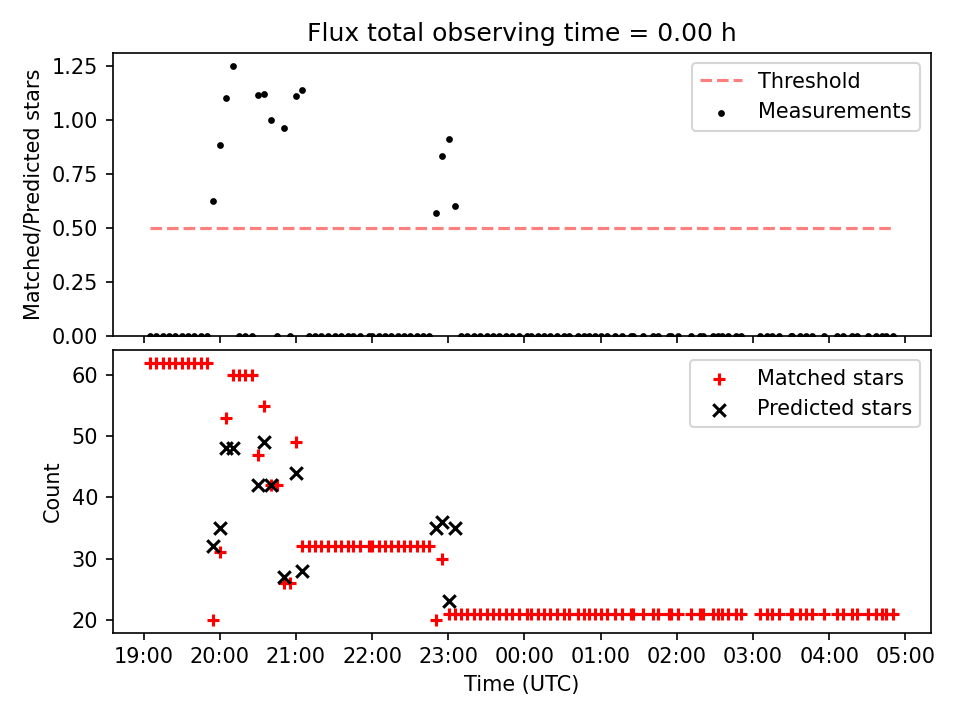 Flux total observing time = 0.00 h

Matched/Predicted stars

1.25
1.00
0.75
0.50
0.25
0.00

Threshold
Measurements

Count

60
50
40
30
20

Matched stars
Predicted stars

19:00 20:00 21:00 22:00 23:00 00:00 01:00 02:00 03:00 04:00 05:00

Time (UTC)